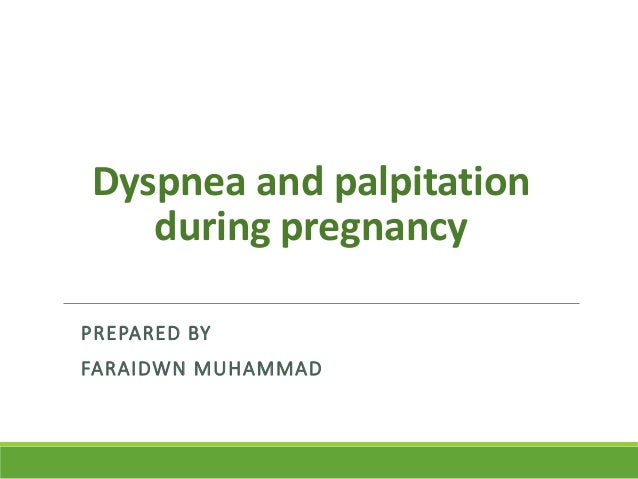 Dyspnea and palpitation during pregnancy

PREPARED BY

FARAIDWN MUHAMMAD